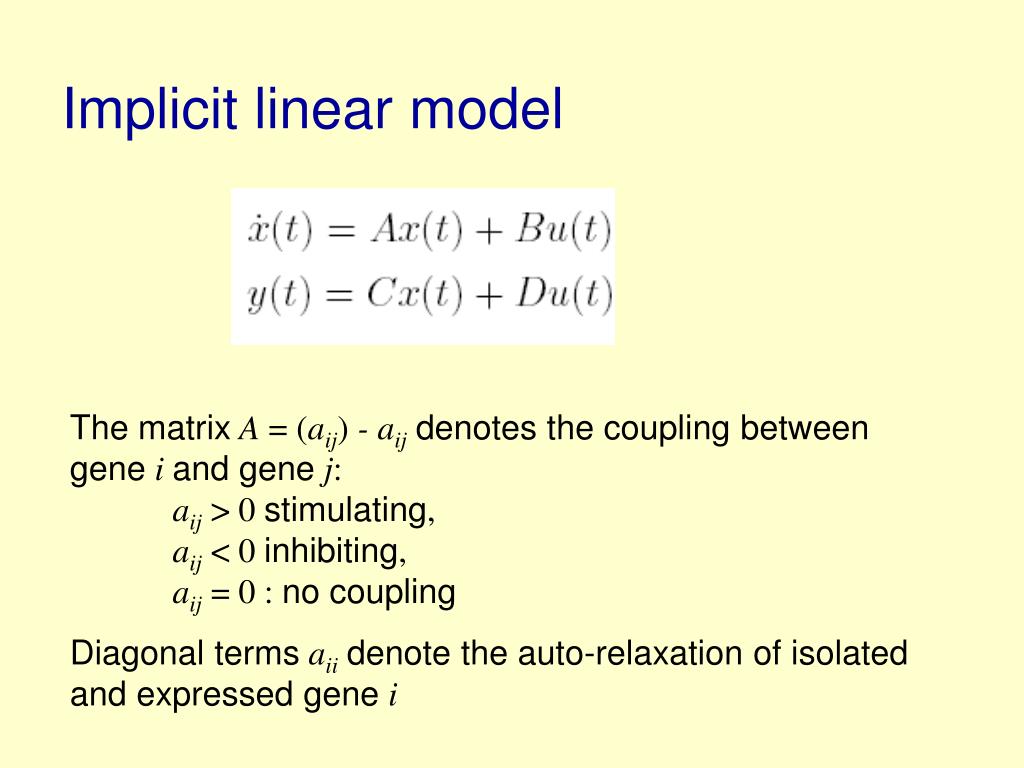 Implicit linear model

$\dot{x}(t) = Ax(t) + Bu(t)$
$y(t) = Cx(t) + Du(t)$

The matrix $A = (a_{ij})$ - $a_{ij}$ denotes the coupling between gene $i$ and gene $j$:
$a_{ij} > 0$ stimulating,
$a_{ij} < 0$ inhibiting,
$a_{ij} = 0$ : no coupling

Diagonal terms $a_{ii}$ denote the auto-relaxation of isolated and expressed gene $i$